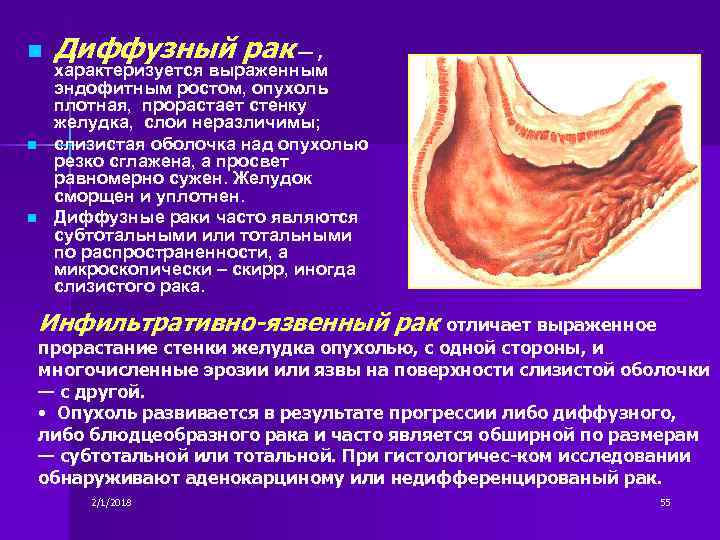 Диффузный рак – , характеризуется выраженным эндофитным ростом, опухоль плотная, прорастает стенку желудка, слои неразличимы;

слизистая оболочка над опухолью резко сглажена, а просвет равномерно сужен. Желудок сморщен и уплотнен.

Диффузные раки часто являются субтотальными или тотальными по распространенности, а микроскопически – скирр, иногда слизистого рака.

Инфильтративно-язвенный рак отличает выраженное прорастание стенки желудка опухолью, с одной стороны, и многочисленные эрозии или язвы на поверхности слизистой оболочки — с другой.

• Опухоль развивается в результате прогрессии либо диффузного, либо блюдцеобразного рака и часто является обширной по размерам — субтотальной или тотальной. При гистологичес-ком исследовании обнаруживают аденокарциному или недифференцированый рак.

2/1/2018

55